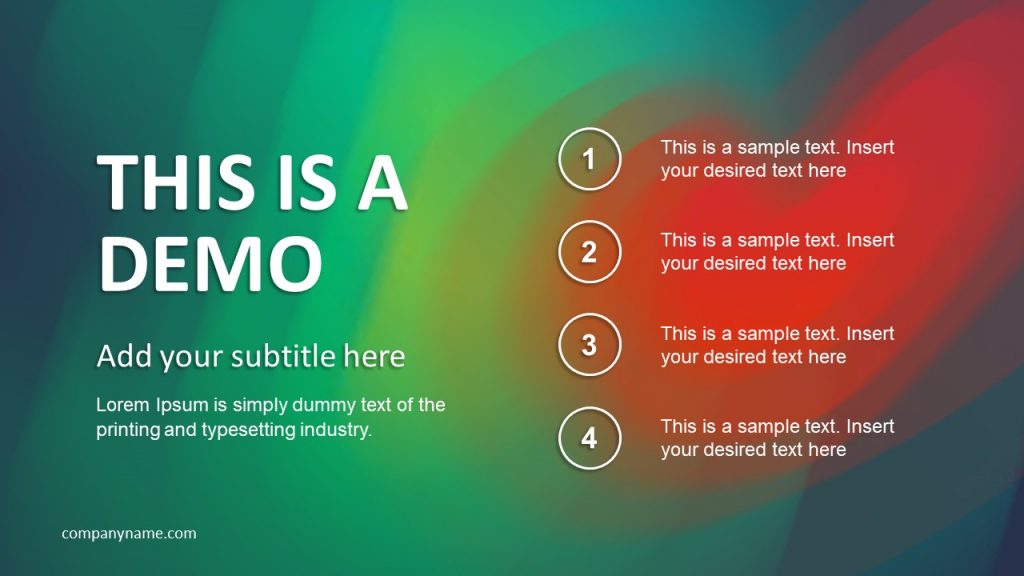 THIS IS A DEMO

Add your subtitle here

Lorem Ipsum is simply dummy text of the printing and typesetting industry.

1 This is a sample text. Insert your desired text here

2 This is a sample text. Insert your desired text here

3 This is a sample text. Insert your desired text here

4 This is a sample text. Insert your desired text here

companyname.com